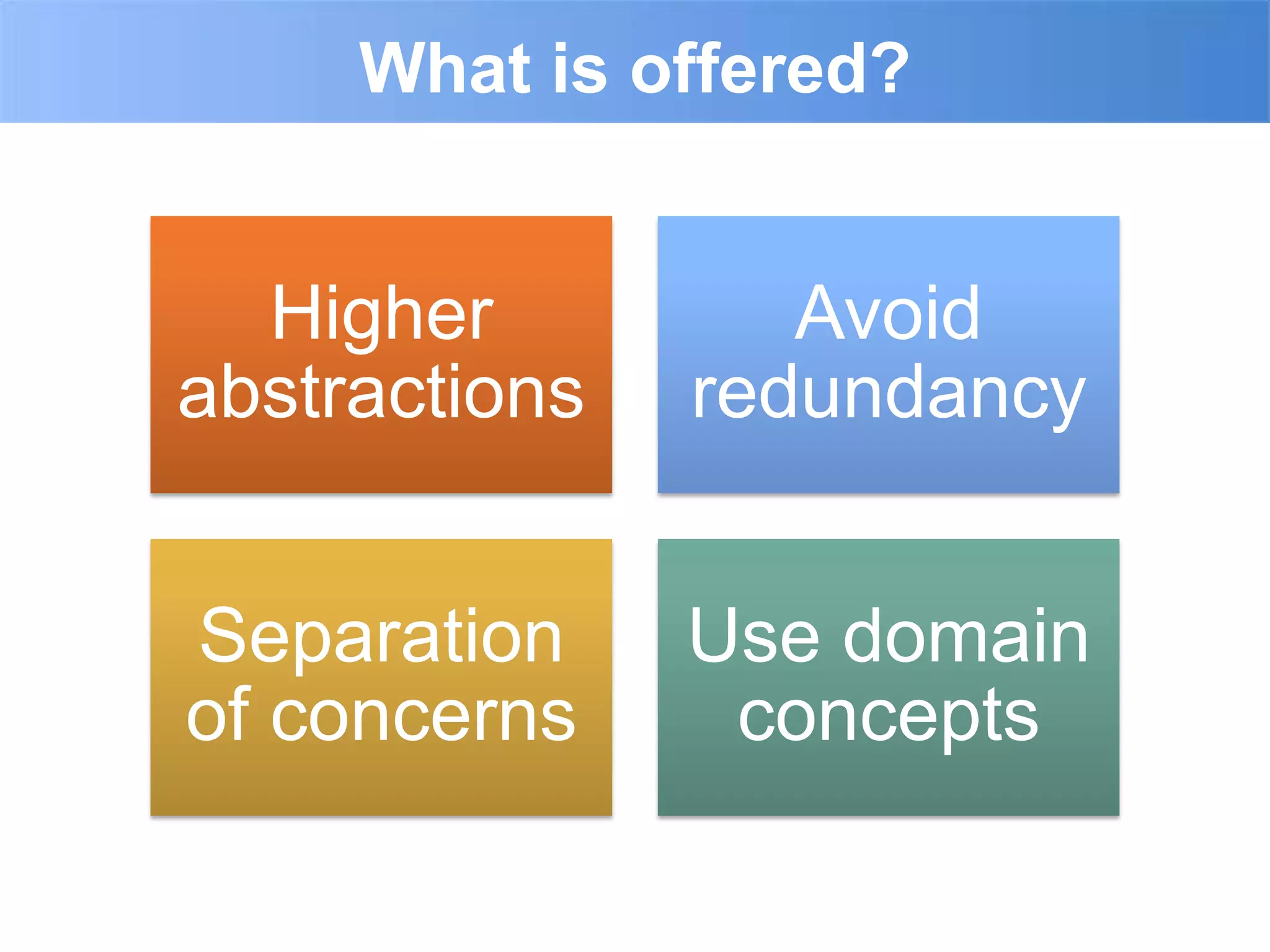 What is offered?

Higher abstractions

Avoid redundancy

Separation of concerns

Use domain concepts